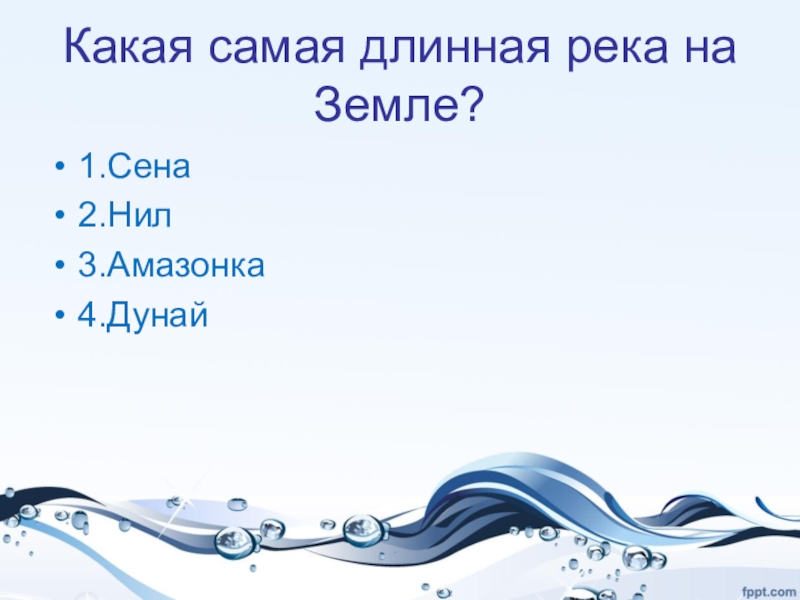 Какая самая длинная река на Земле?

• 1.Сена
• 2.Нил
• 3.Амазонка
• 4.Дунай

fppt.com